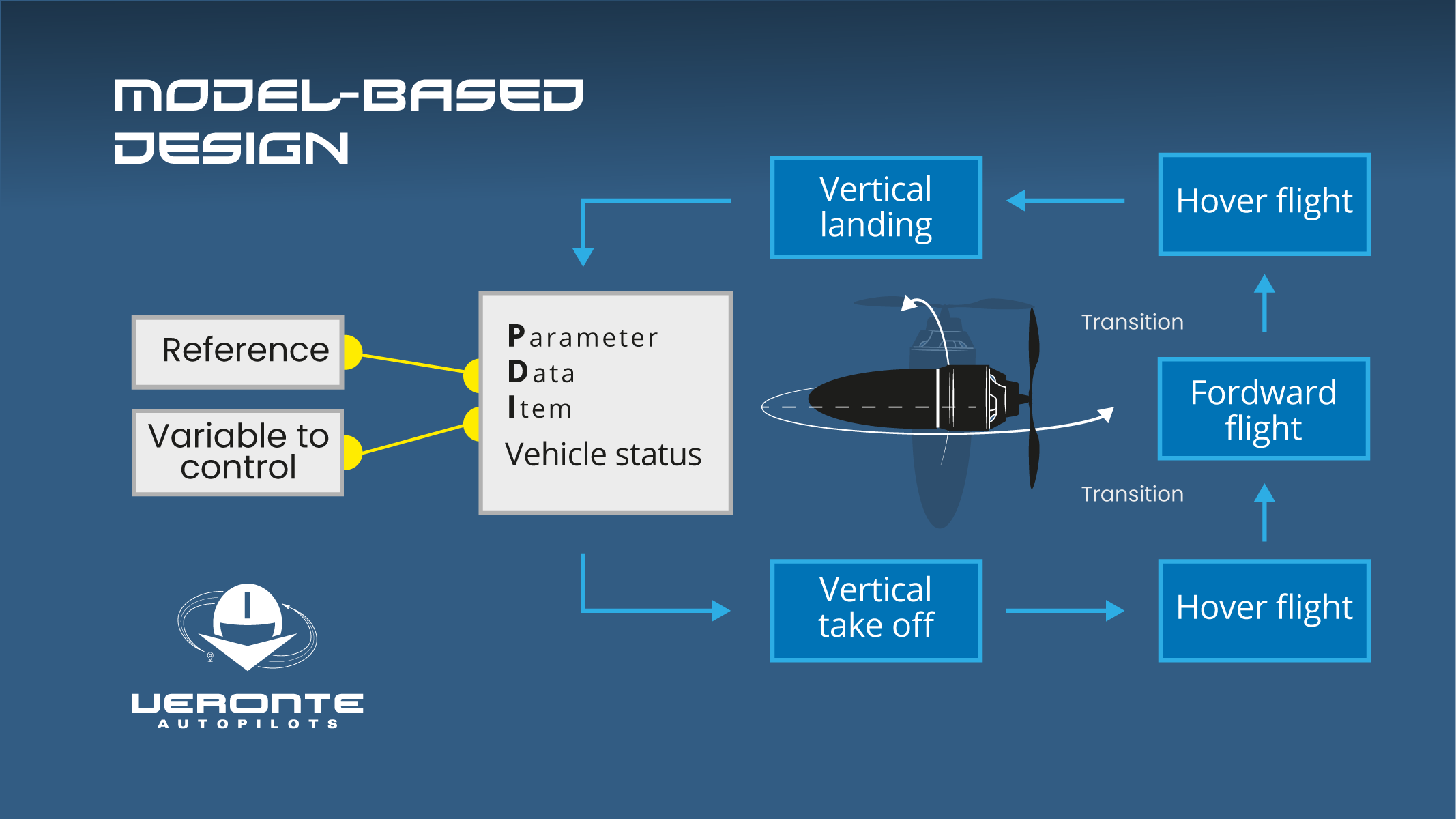 MODEL-BASED DESIGN

Reference

Variable to control

Parameter
Data
Item
Vehicle status

Vertical landing

Hover flight

Transition

Fordward flight

Transition

Vertical take off

Hover flight

VERONTE
AUTOPILOTS